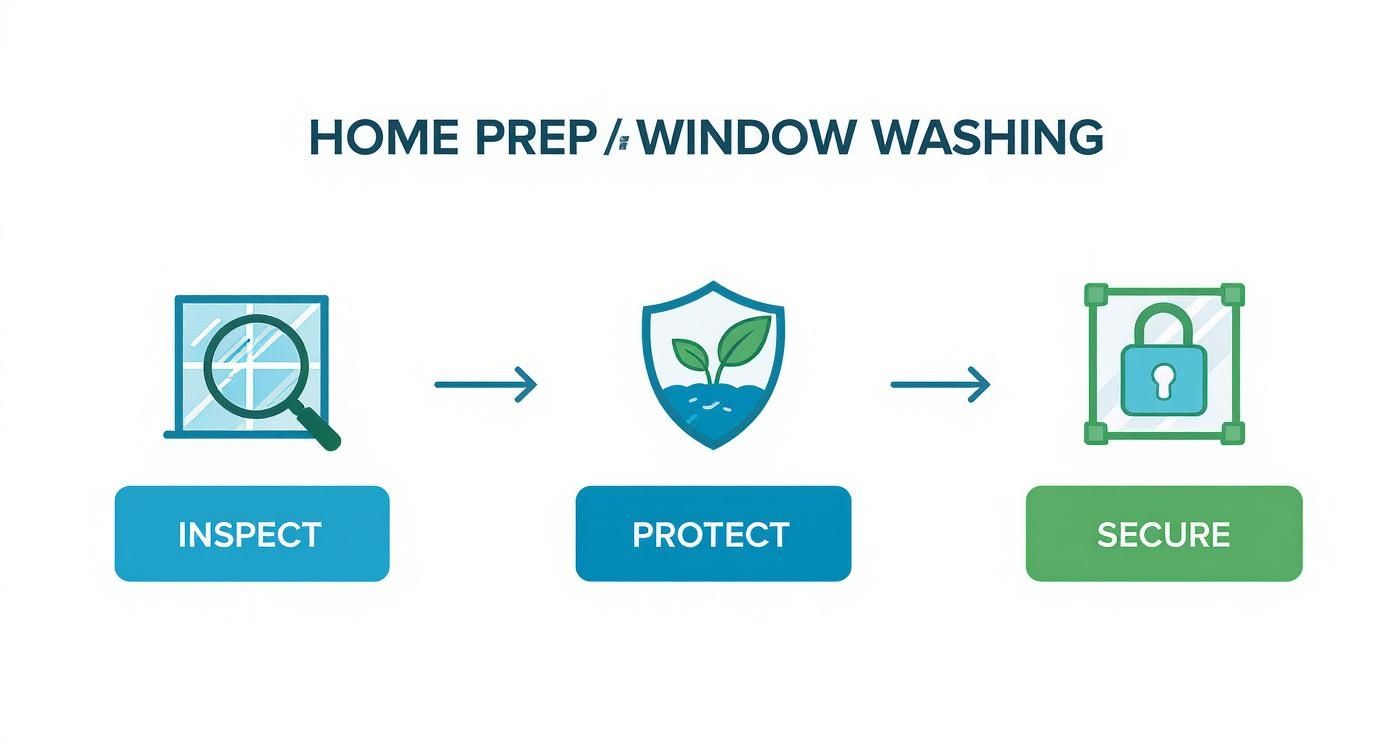 HOME PREP / WINDOW WASHING

INSPECT

PROTECT

SECURE